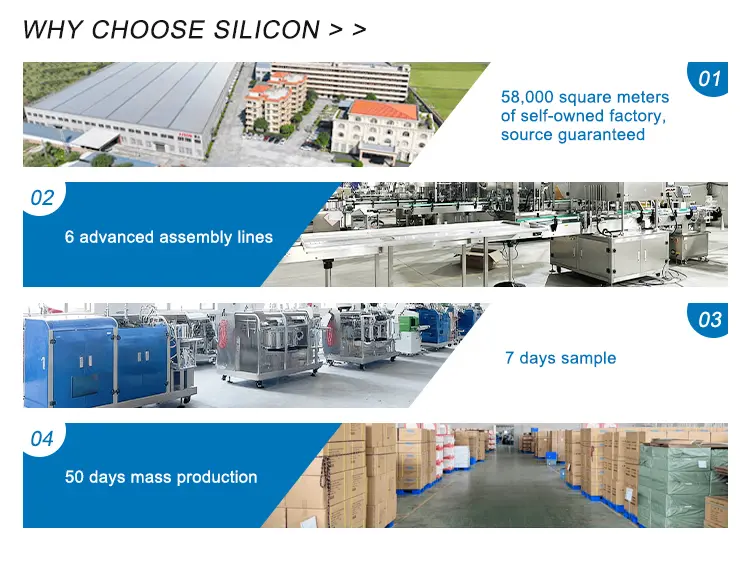 WHY CHOOSE SILICON > >

01

58,000 square meters of self-owned factory, source guaranteed

02

6 advanced assembly lines

03

7 days sample

04

50 days mass production